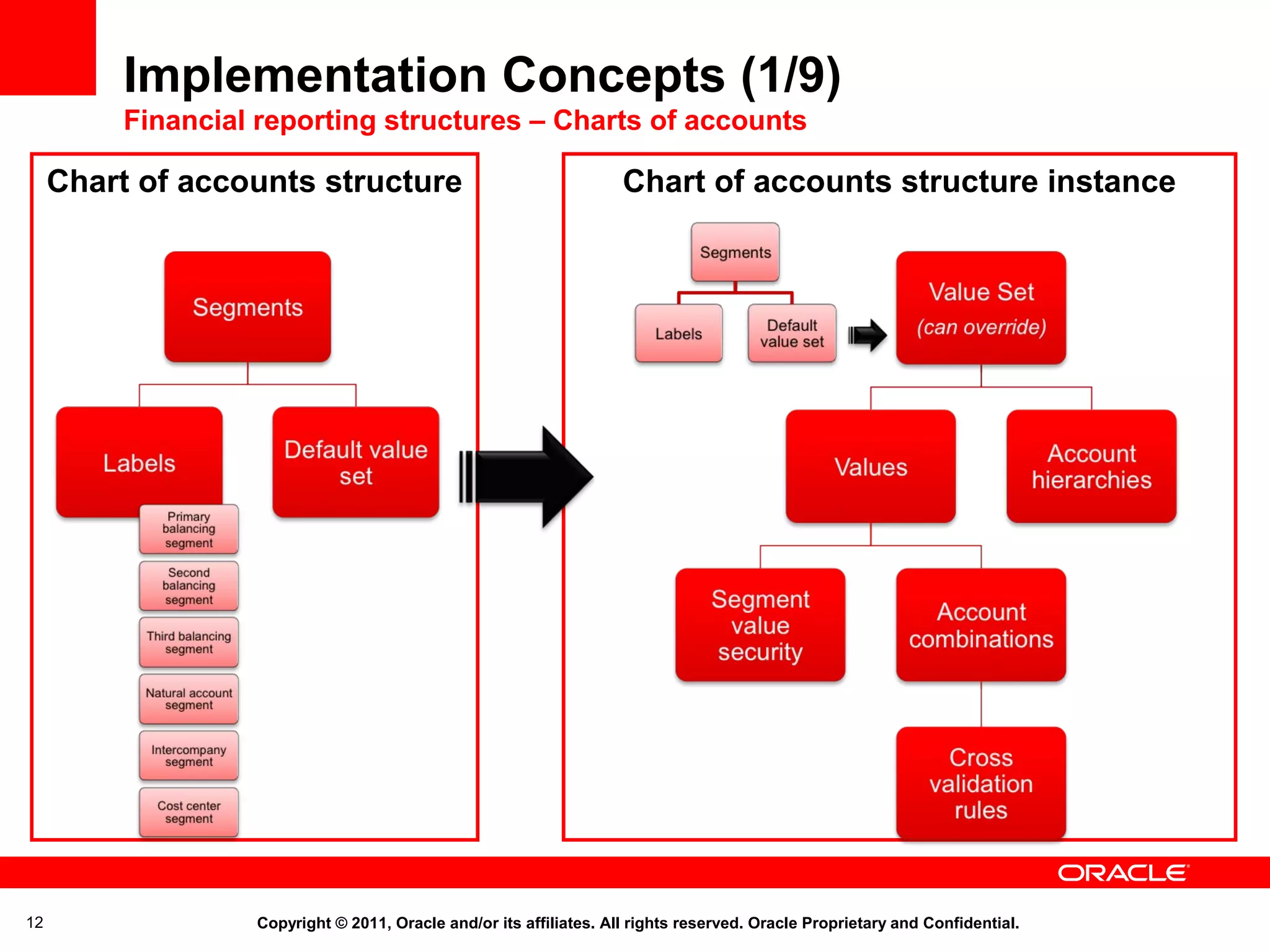 Implementation Concepts (1/9)

Financial reporting structures – Charts of accounts

Chart of accounts structure

Segments

Labels

Default value set

Primary balancing segment

Second balancing segment

Third balancing segment

Natural account segment

Intercompany segment

Cost center segment

Chart of accounts structure instance

Segments

Labels

Default value set

Value Set (can override)

Values

Account hierarchies

Segment value security

Account combinations

Cross validation rules

ORACLE

12

Copyright © 2011, Oracle and/or its affiliates. All rights reserved. Oracle Proprietary and Confidential.